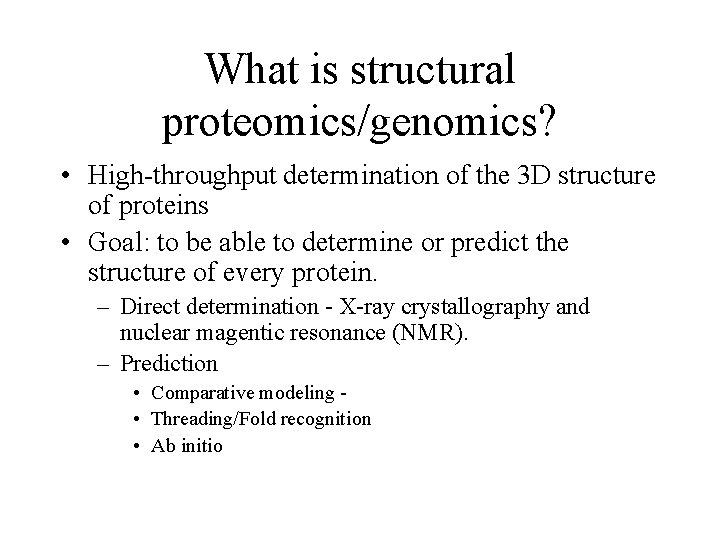 What is structural proteomics/genomics?

• High-throughput determination of the 3D structure of proteins

• Goal: to be able to determine or predict the structure of every protein.

– Direct determination - X-ray crystallography and nuclear magentic resonance (NMR).

– Prediction

• Comparative modeling -

• Threading/Fold recognition

• Ab initio